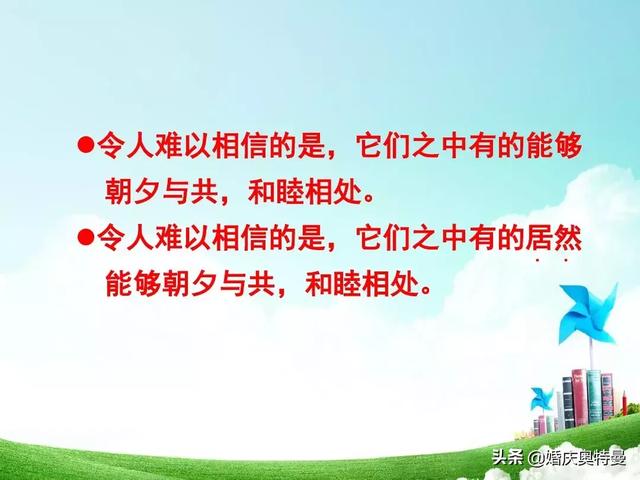 ●令人难以相信的是，它们之中有的能够朝夕与共，和睦相处。

●令人难以相信的是，它们之中有的居然能够朝夕与共，和睦相处。

头条 @婚庆奥特曼